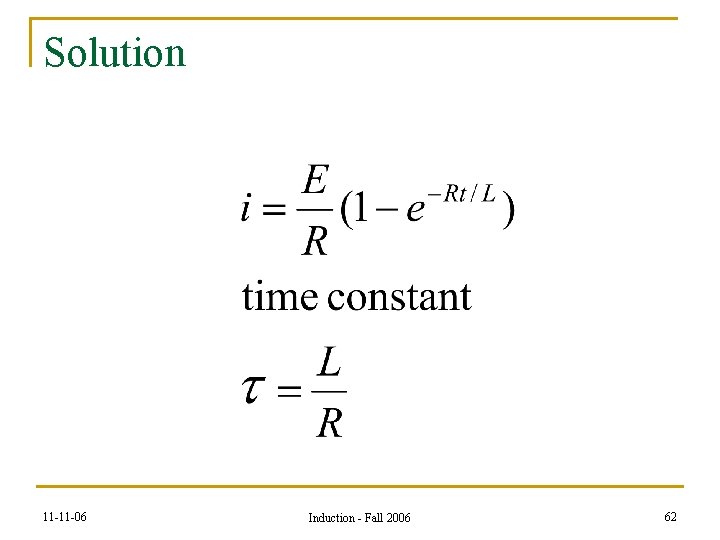 Solution

$i = \frac{E}{R}(1 - e^{-Rt/L})$

time constant

$\tau = \frac{L}{R}$

11-11-06

Induction - Fall 2006

62